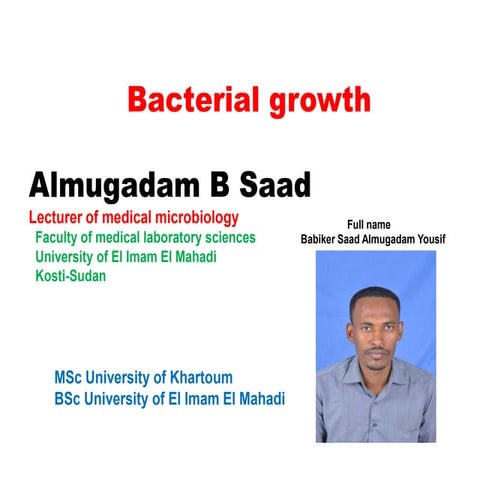 Bacterial growth

Almugadam B Saad

Lecturer of medical microbiology
Faculty of medical laboratory sciences
University of El Imam El Mahadi
Kosti-Sudan

Full name
Babiker Saad Almugadam Yousif

MSc University of Khartoum
BSc University of El Imam El Mahadi